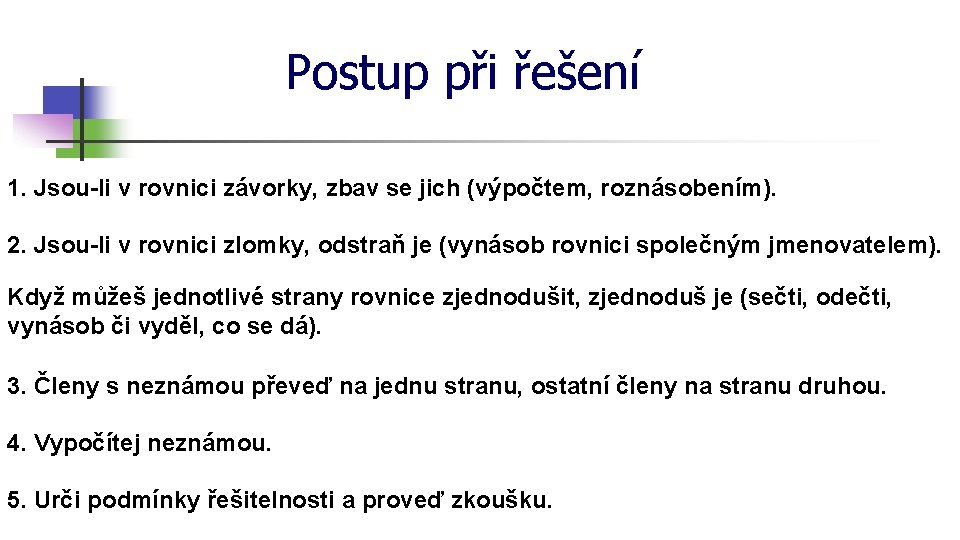 Postup při řešení

1. Jsou-li v rovnici závorky, zbav se jich (výpočtem, roznásobením).

2. Jsou-li v rovnici zlomky, odstraň je (vynásob rovnici společným jmenovatelem).

Když můžeš jednotlivé strany rovnice zjednodušit, zjednoduš je (sečti, odečti, vynásob či vyděl, co se dá).

3. Členy s neznámou převeď na jednu stranu, ostatní členy na stranu druhou.

4. Vypočítej neznámou.

5. Urči podmínky řešitelnosti a proveď zkoušku.